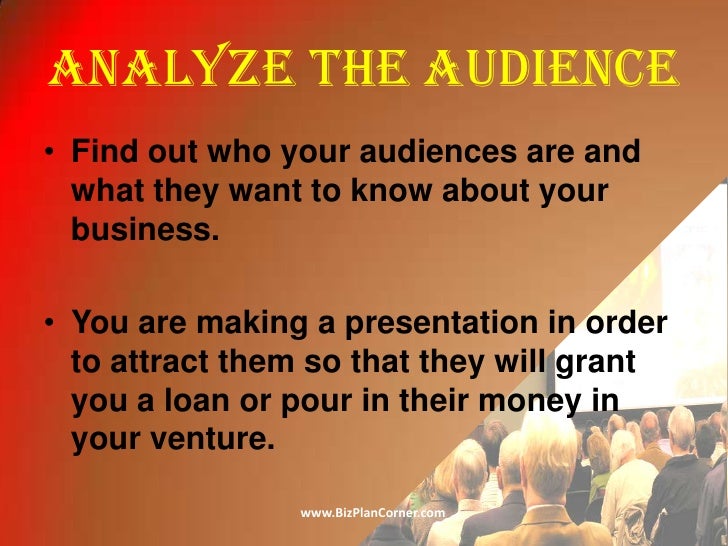 ANALYZE THE AUDIENCE

• Find out who your audiences are and what they want to know about your business.

• You are making a presentation in order to attract them so that they will grant you a loan or pour in their money in your venture.

www.BizPlanCorner.com